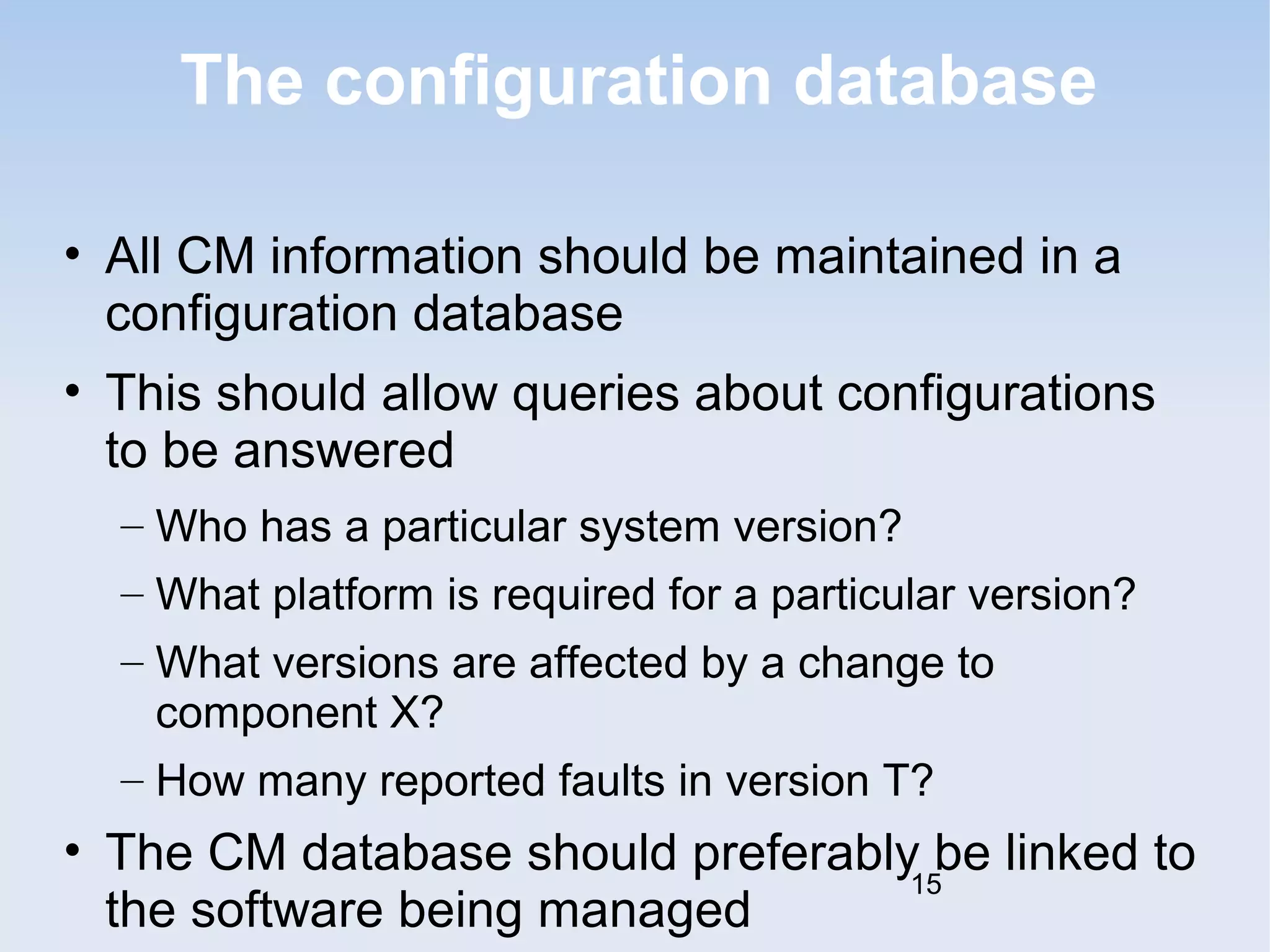 The configuration database

• All CM information should be maintained in a configuration database

• This should allow queries about configurations to be answered

– Who has a particular system version?

– What platform is required for a particular version?

– What versions are affected by a change to component X?

– How many reported faults in version T?

• The CM database should preferably be linked to the software being managed

15